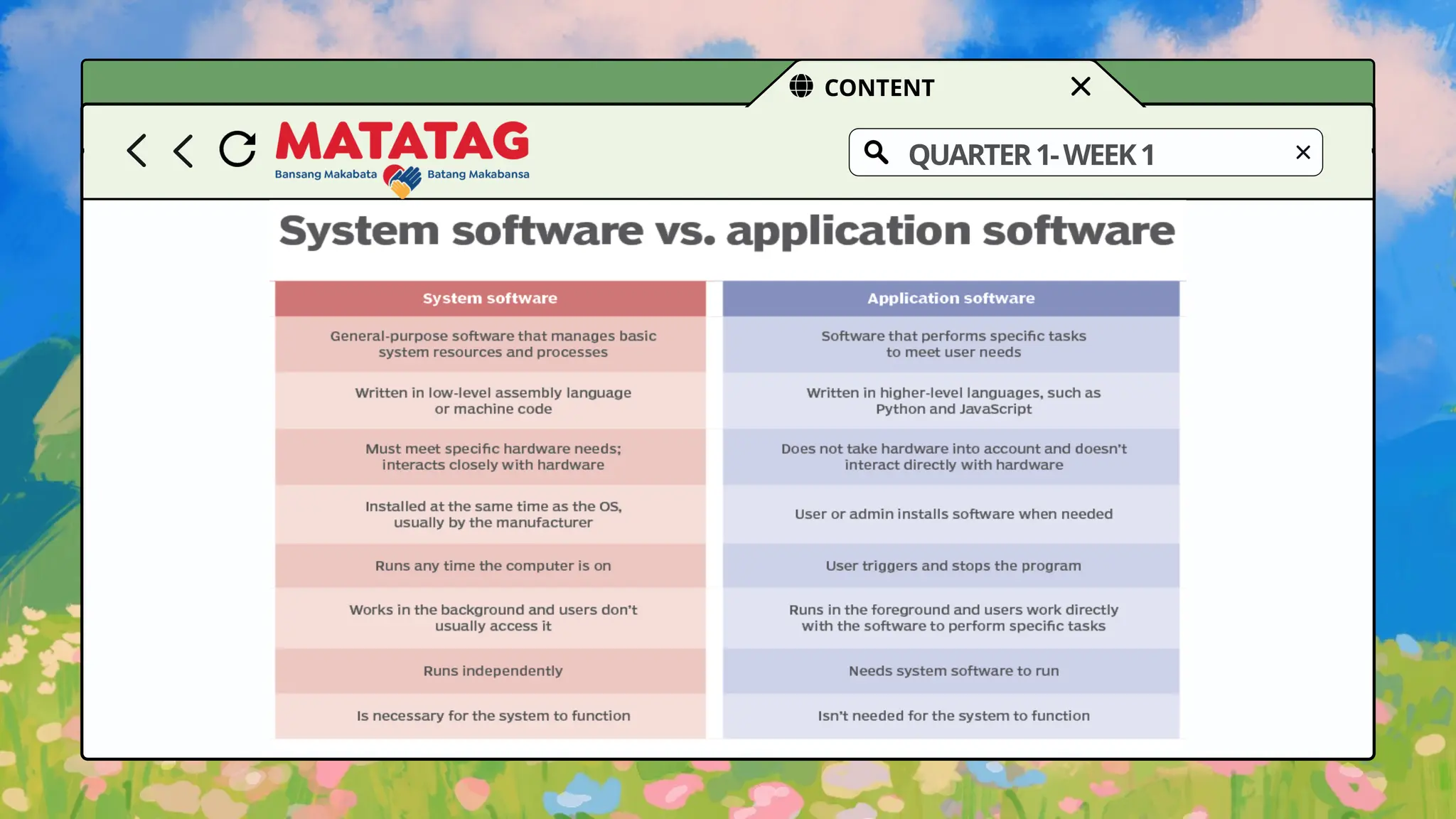 CONTENT

MATATAG
Bansang Makabata Batang Makabansa

QUARTER 1- WEEK 1

System software vs. application software

| System software | Application software |
|---|---|
| General-purpose software that manages basic system resources and processes | Software that performs specific tasks to meet user needs |
| Written in low-level assembly language or machine code | Written in higher-level languages, such as Python and JavaScript |
| Must meet specific hardware needs; interacts closely with hardware | Does not take hardware into account and doesn't interact directly with hardware |
| Installed at the same time as the OS, usually by the manufacturer | User or admin installs software when needed |
| Runs any time the computer is on | User triggers and stops the program |
| Works in the background and users don't usually access it | Runs in the foreground and users work directly with the software to perform specific tasks |
| Runs independently | Needs system software to run |
| Is necessary for the system to function | Isn't needed for the system to function |